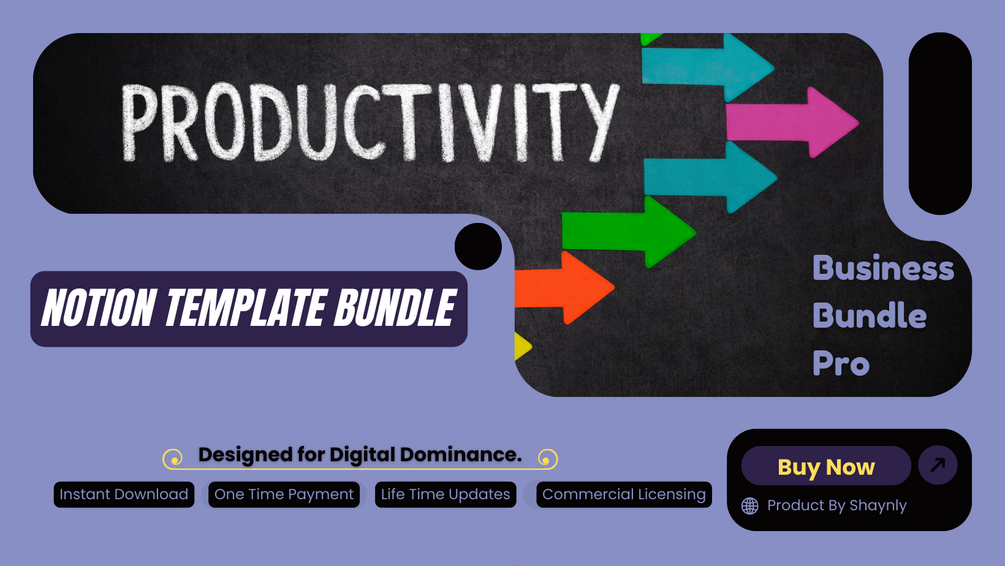 PRODUCTIVITY

NOTION TEMPLATE BUNDLE

Business Bundle Pro

Designed for Digital Dominance.

Instant Download
One Time Payment
Life Time Updates
Commercial Licensing

Buy Now

Product By Shaynly